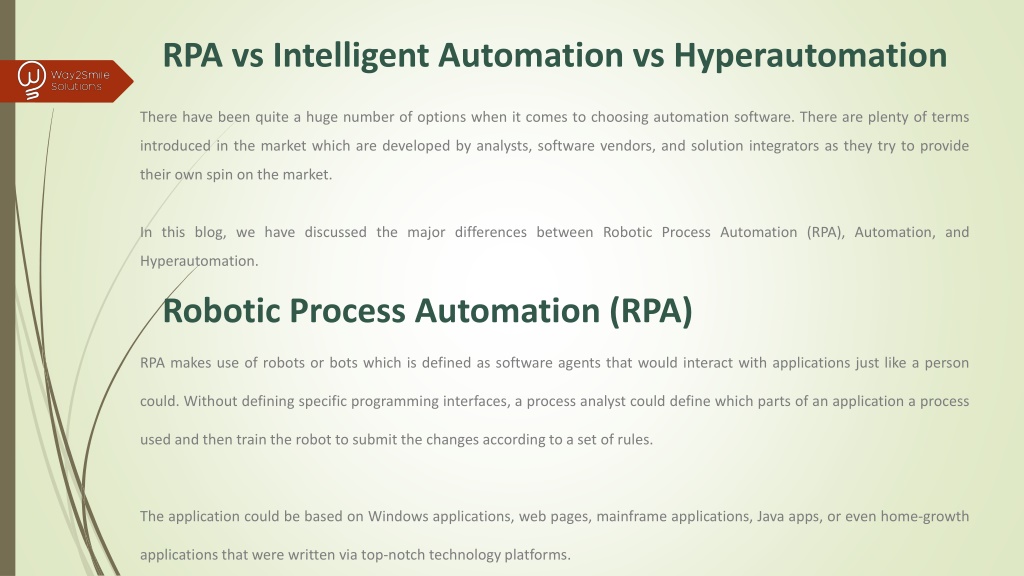 Way2Smile Solutions

RPA vs Intelligent Automation vs Hyperautomation

There have been quite a huge number of options when it comes to choosing automation software. There are plenty of terms introduced in the market which are developed by analysts, software vendors, and solution integrators as they try to provide their own spin on the market.

In this blog, we have discussed the major differences between Robotic Process Automation (RPA), Automation, and Hyperautomation.

Robotic Process Automation (RPA)

RPA makes use of robots or bots which is defined as software agents that would interact with applications just like a person could. Without defining specific programming interfaces, a process analyst could define which parts of an application a process used and then train the robot to submit the changes according to a set of rules.

The application could be based on Windows applications, web pages, mainframe applications, Java apps, or even home-growth applications that were written via top-notch technology platforms.